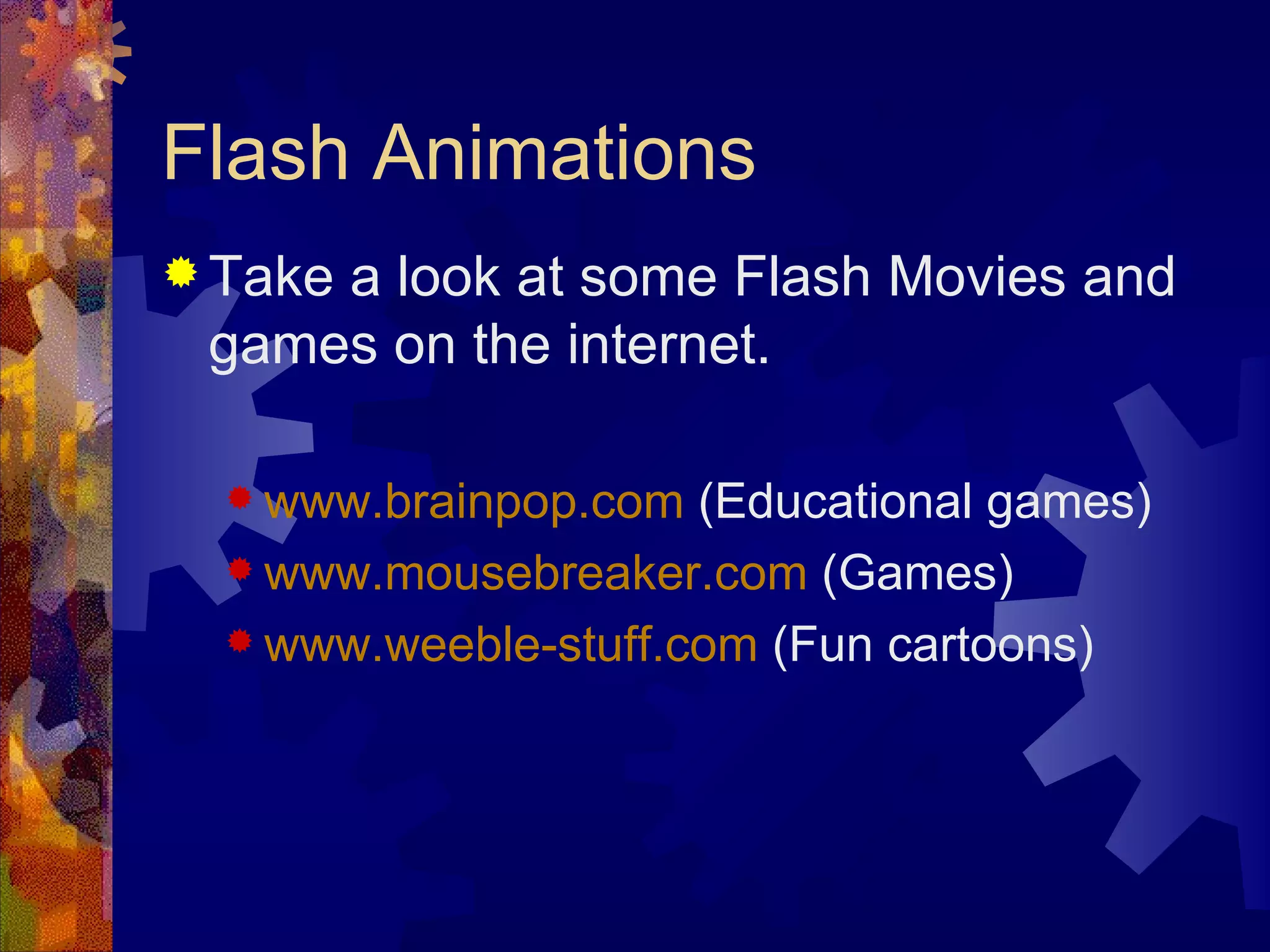 Flash Animations

Take a look at some Flash Movies and games on the internet.

www.brainpop.com (Educational games)
www.mousebreaker.com (Games)
www.weeble-stuff.com (Fun cartoons)